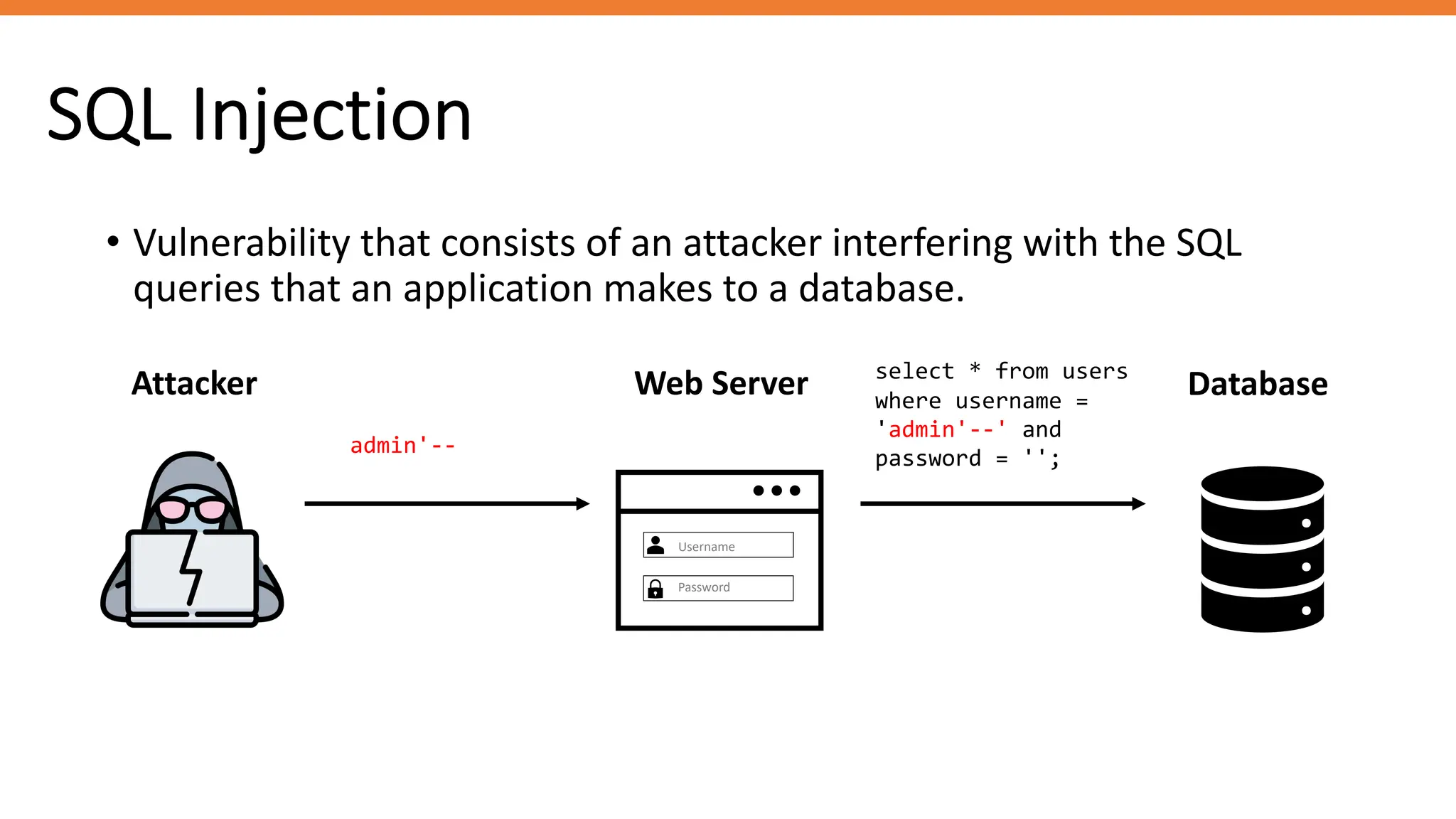 SQL Injection

• Vulnerability that consists of an attacker interfering with the SQL queries that an application makes to a database.

Attacker

admin'--

Web Server

Username

Password

select * from users where username = 'admin'--' and password = '';

Database